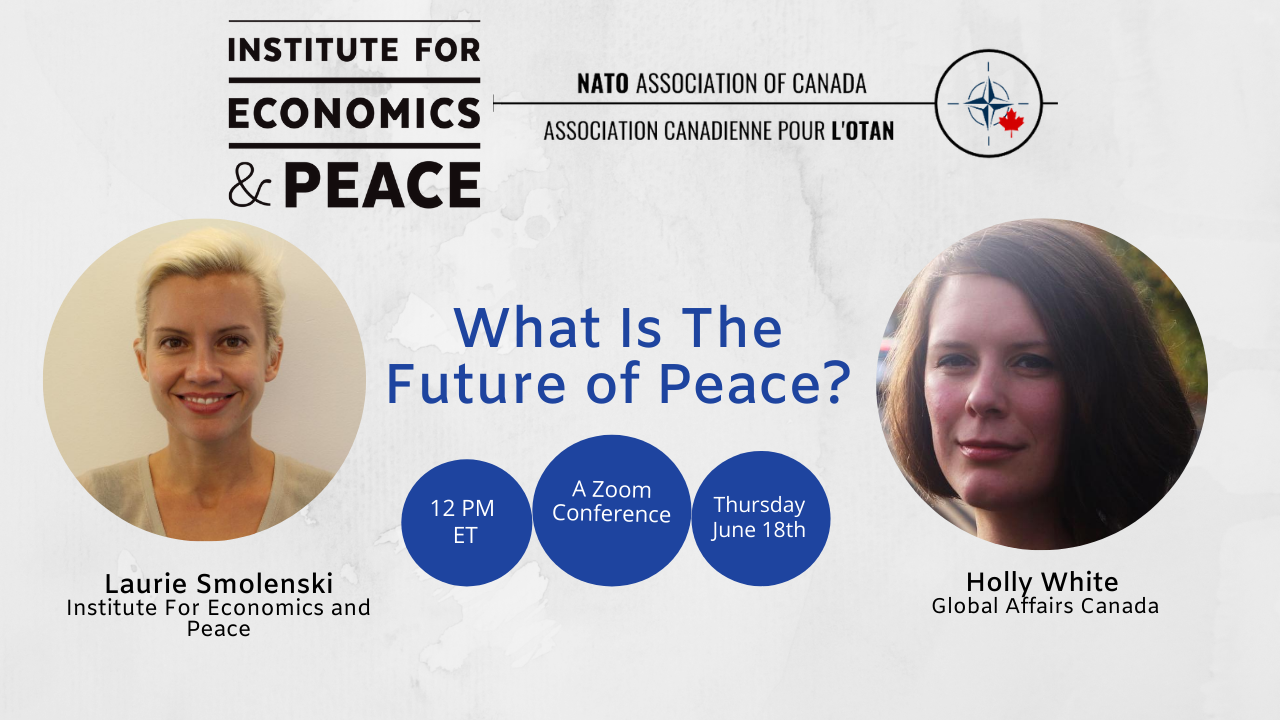 INSTITUTE FOR ECONOMICS & PEACE

NATO ASSOCIATION OF CANADA
ASSOCIATION CANADIENNE POUR L'OTAN

What Is The Future of Peace?

12 PM ET

A Zoom Conference

Thursday June 18th

Laurie Smolenski
Institute For Economics and Peace

Holly White
Global Affairs Canada